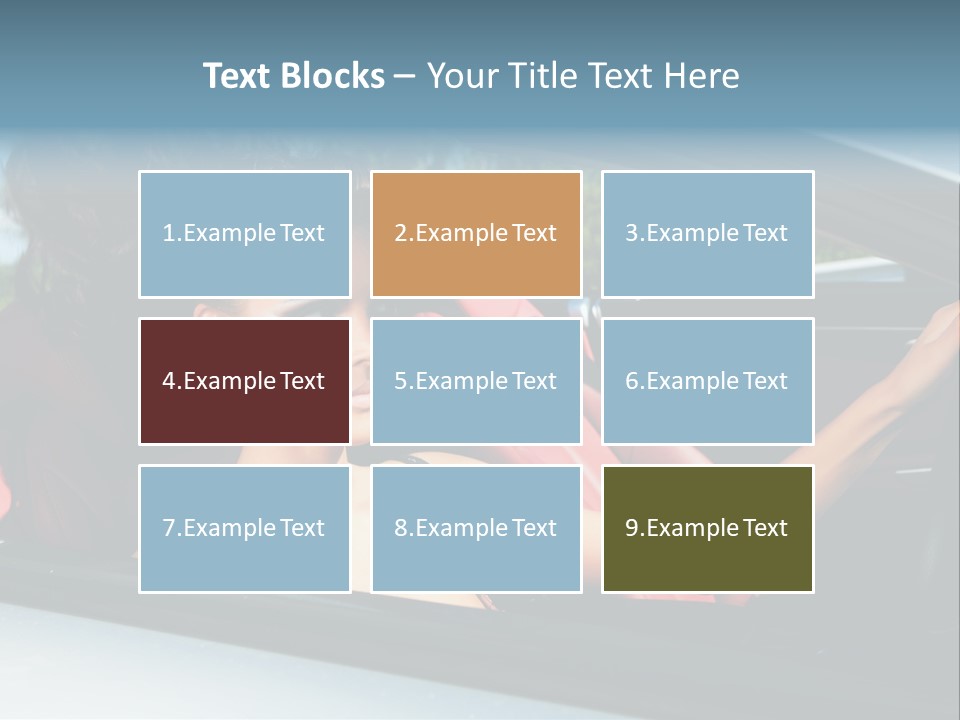 Text Blocks – Your Title Text Here

1.Example Text

2.Example Text

3.Example Text

4.Example Text

5.Example Text

6.Example Text

7.Example Text

8.Example Text

9.Example Text